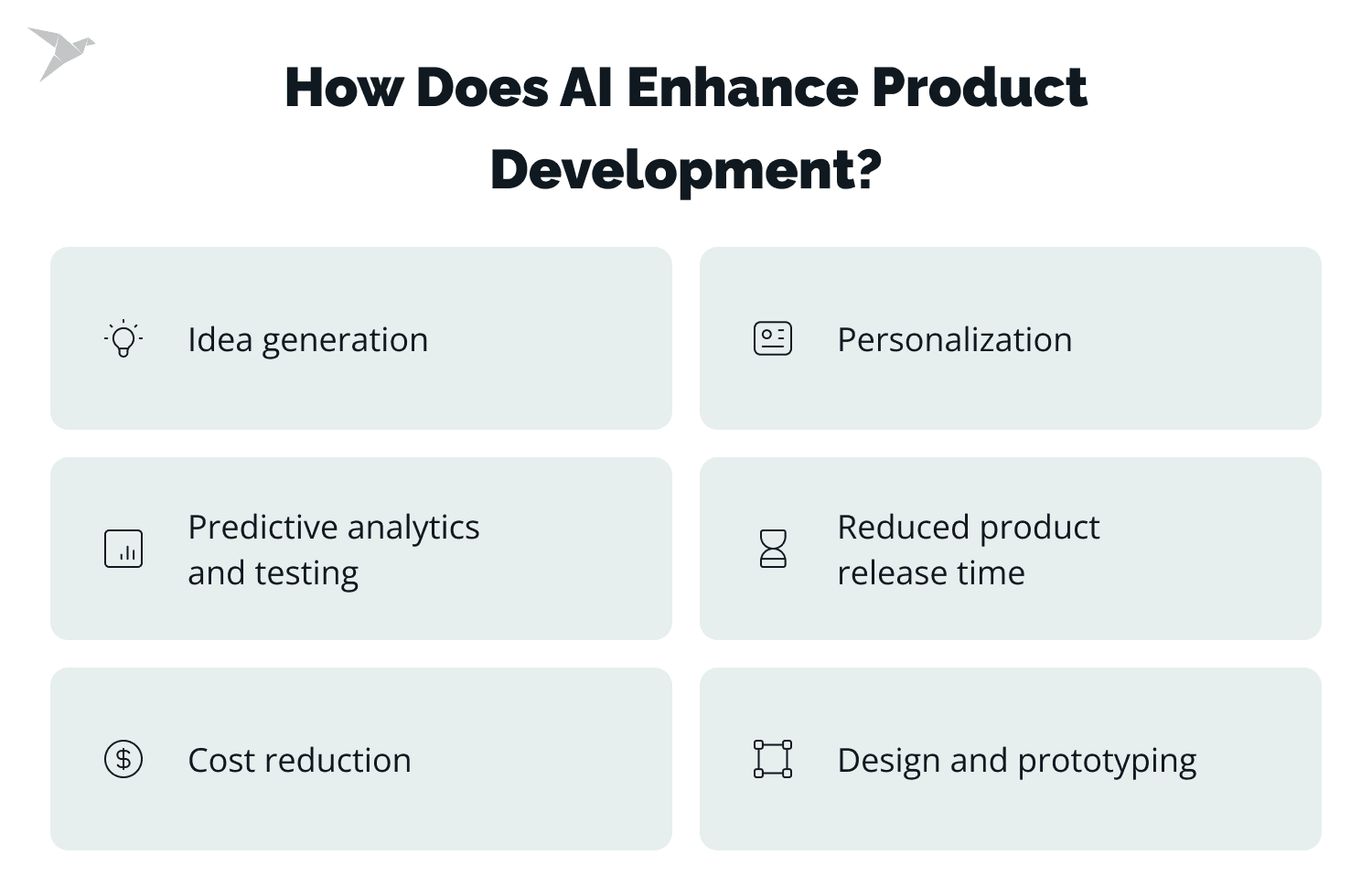 How Does AI Enhance Product Development?

Idea generation

Personalization

Predictive analytics and testing

Reduced product release time

Cost reduction

Design and prototyping